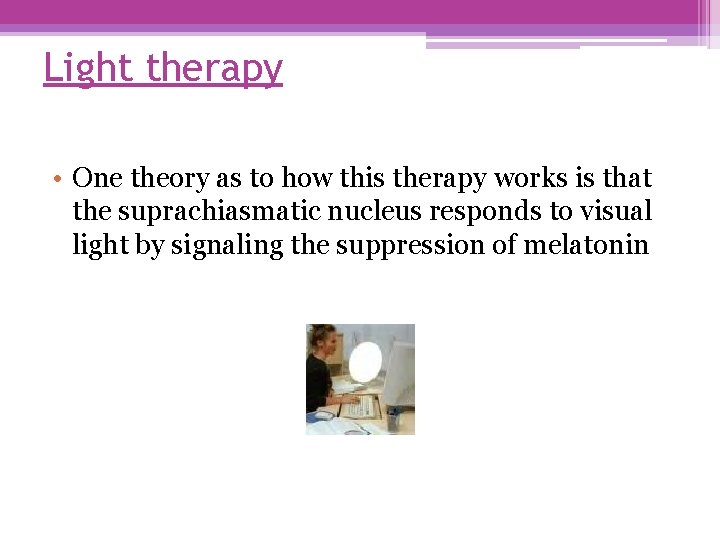 Light therapy

• One theory as to how this therapy works is that the suprachiasmatic nucleus responds to visual light by signaling the suppression of melatonin